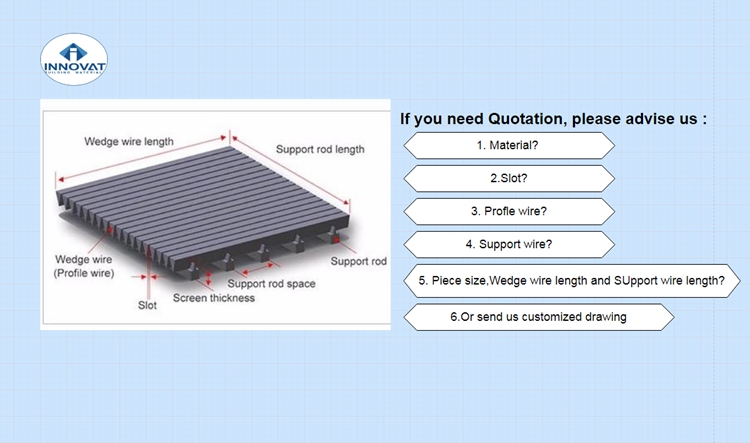 INNOVAT
BUILDING MATERIAL

Wedge wire length
Support rod length
Wedge wire
(Profile wire)
Support rod
Support rod space
Screen thickness
Slot

If you need Quotation, please advise us :

1. Material?

2.Slot?

3. Profle wire?

4. Support wire?

5. Piece size,Wedge wire length and SUpport wire length?

6.Or send us customized drawing